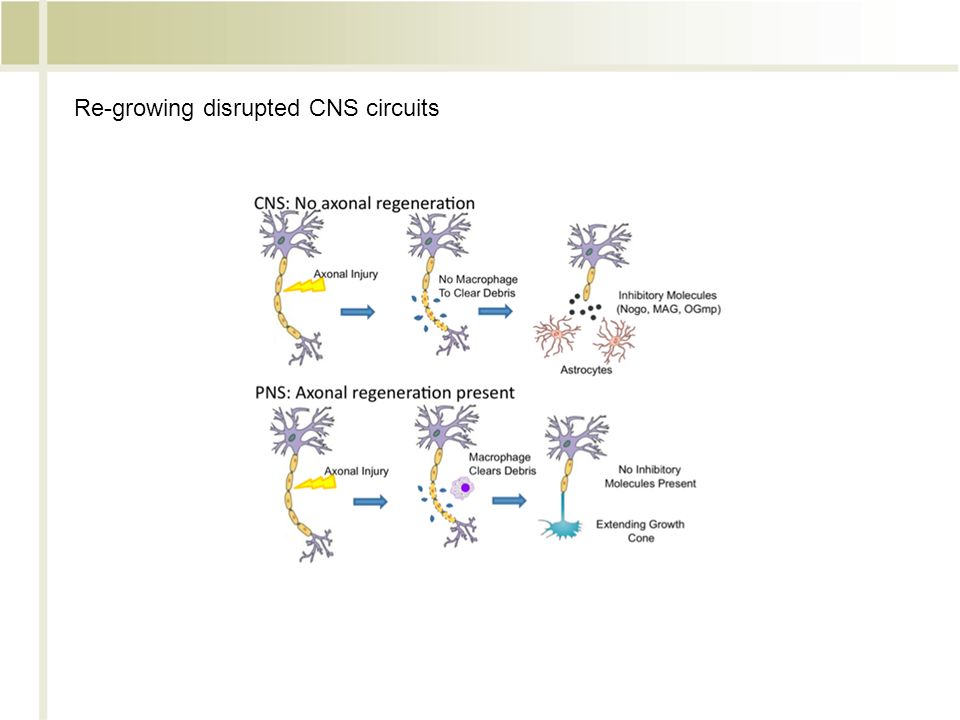 Re-growing disrupted CNS circuits

CNS: No axonal regeneration

Axonal Injury

No Macrophage To Clear Debris

Inhibitory Molecules (Nogo, MAG, OGmp)

Astrocytes

PNS: Axonal regeneration present

Axonal Injury

Macrophage Clears Debris

No Inhibitory Molecules Present

Extending Growth Cone